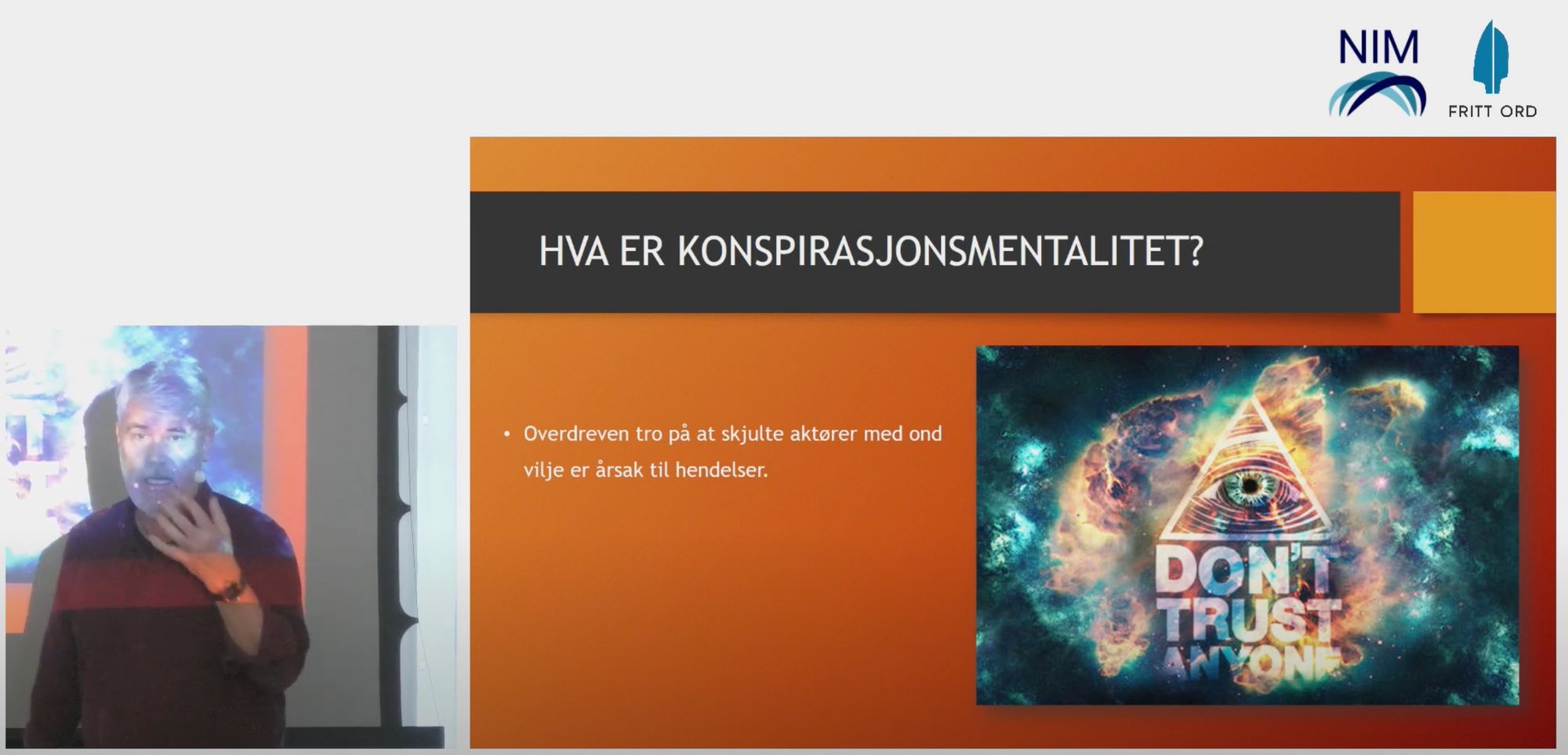 NIM

FRITT ORD

HVA ER KONSPIRASJONSMENTALITET?

• Overdreven tro på at skjulte aktører med ond vilje er årsak til hendelser.

DON'T TRUST ANYONE